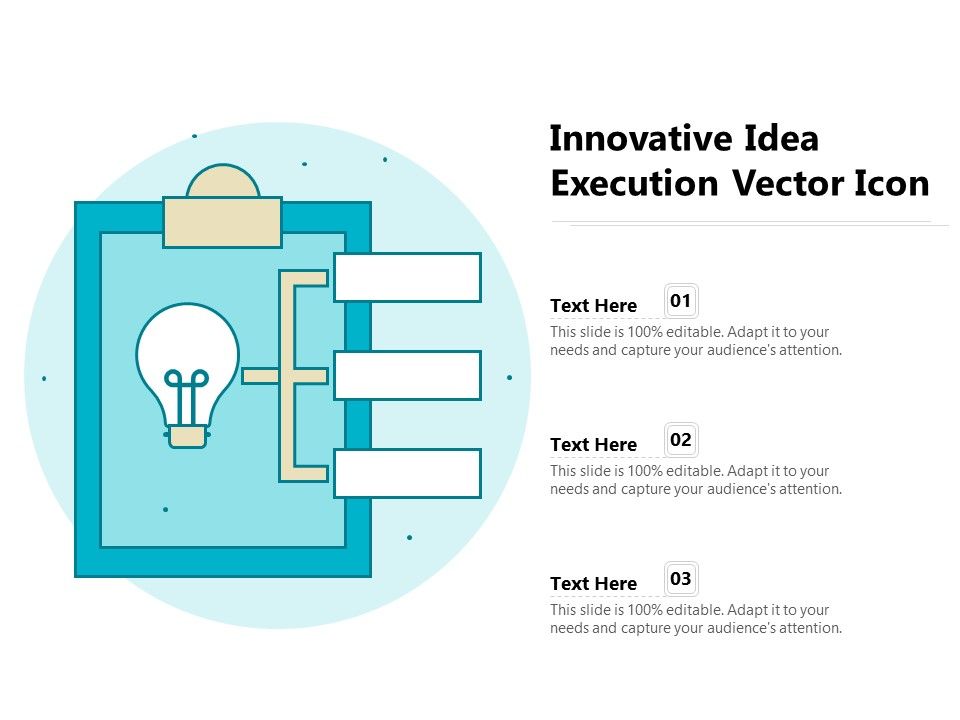 Innovative Idea Execution Vector Icon

Text Here 01
This slide is 100% editable. Adapt it to your needs and capture your audience's attention.

Text Here 02
This slide is 100% editable. Adapt it to your needs and capture your audience's attention.

Text Here 03
This slide is 100% editable. Adapt it to your needs and capture your audience's attention.